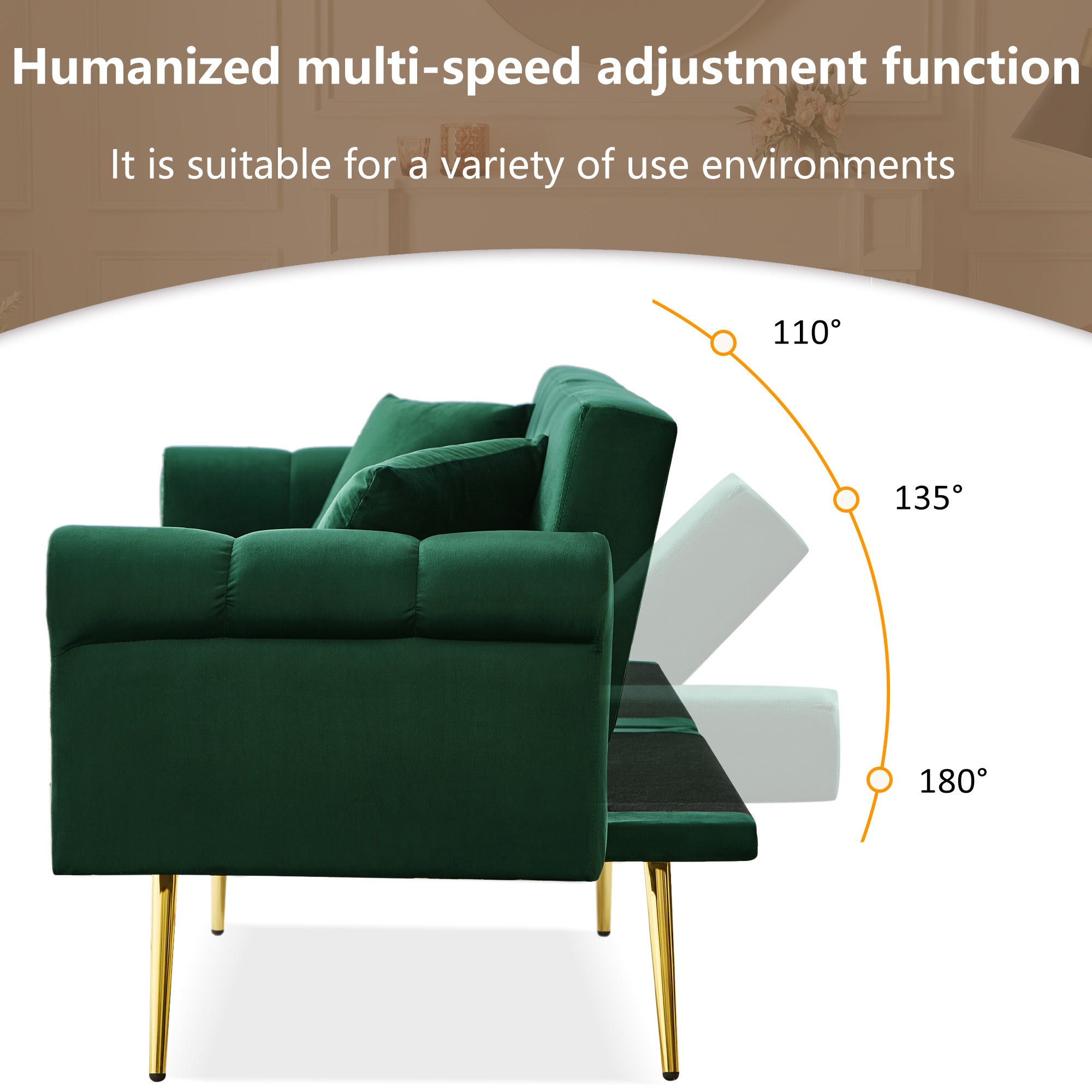 Humanized multi-speed adjustment function

It is suitable for a variety of use environments

110°

135°

180°